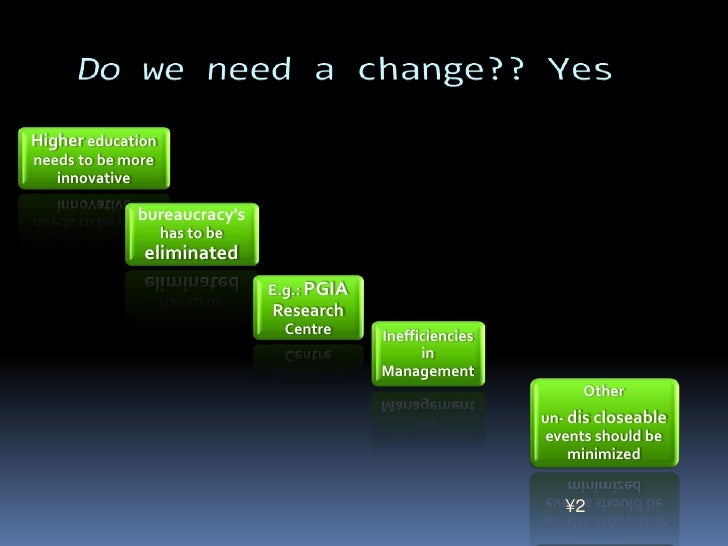 Do we need a change?? Yes

Higher education needs to be more innovative

bureaucracy's has to be eliminated

E.g.: PGIA Research Centre

Inefficiencies in Management

Other un- dis closeable events should be minimized

¥2